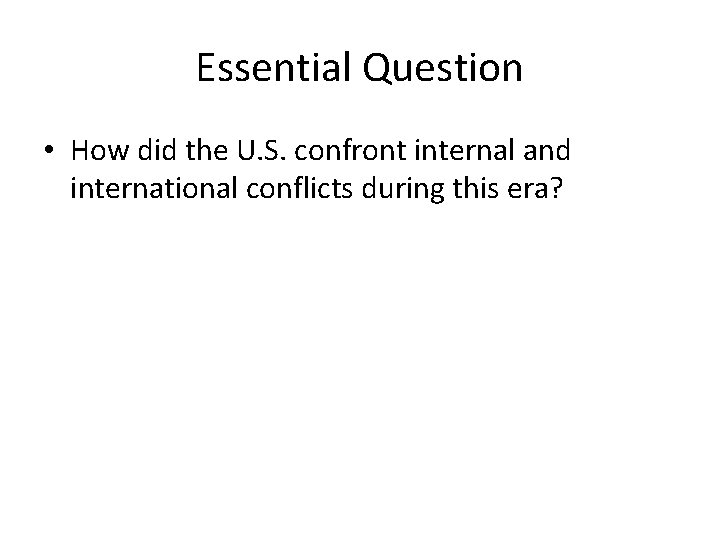 Essential Question

• How did the U.S. confront internal and international conflicts during this era?